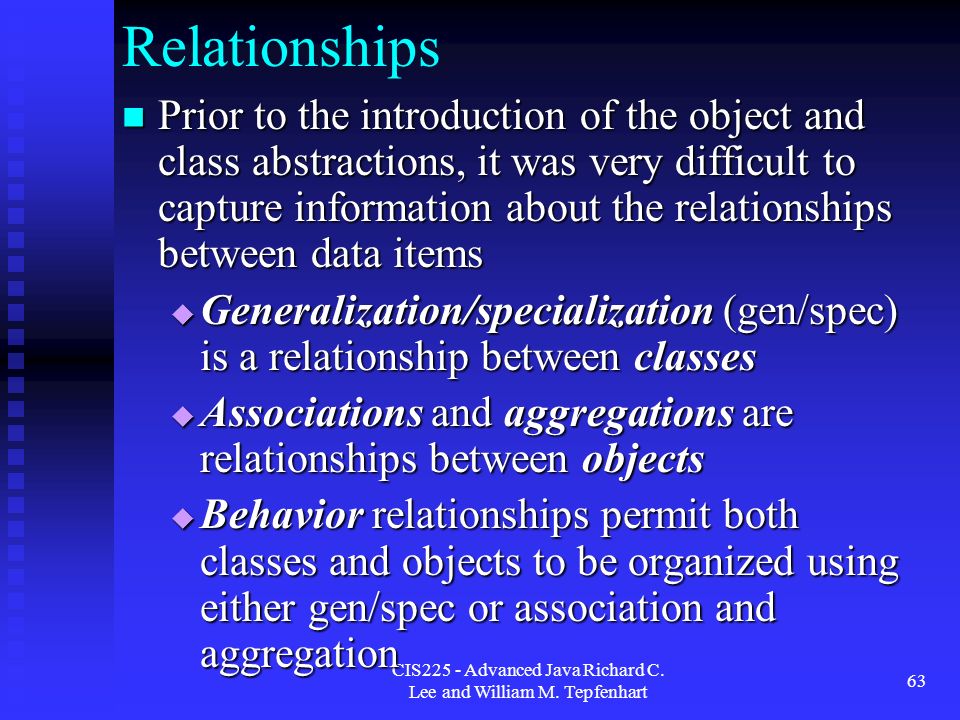 Relationships

Prior to the introduction of the object and class abstractions, it was very difficult to capture information about the relationships between data items

Generalization/specialization (gen/spec) is a relationship between classes

Associations and aggregations are relationships between objects

Behavior relationships permit both classes and objects to be organized using either gen/spec or association and aggregation

CIS225 - Advanced Java Richard C. Lee and William M. Tepfenhart

63